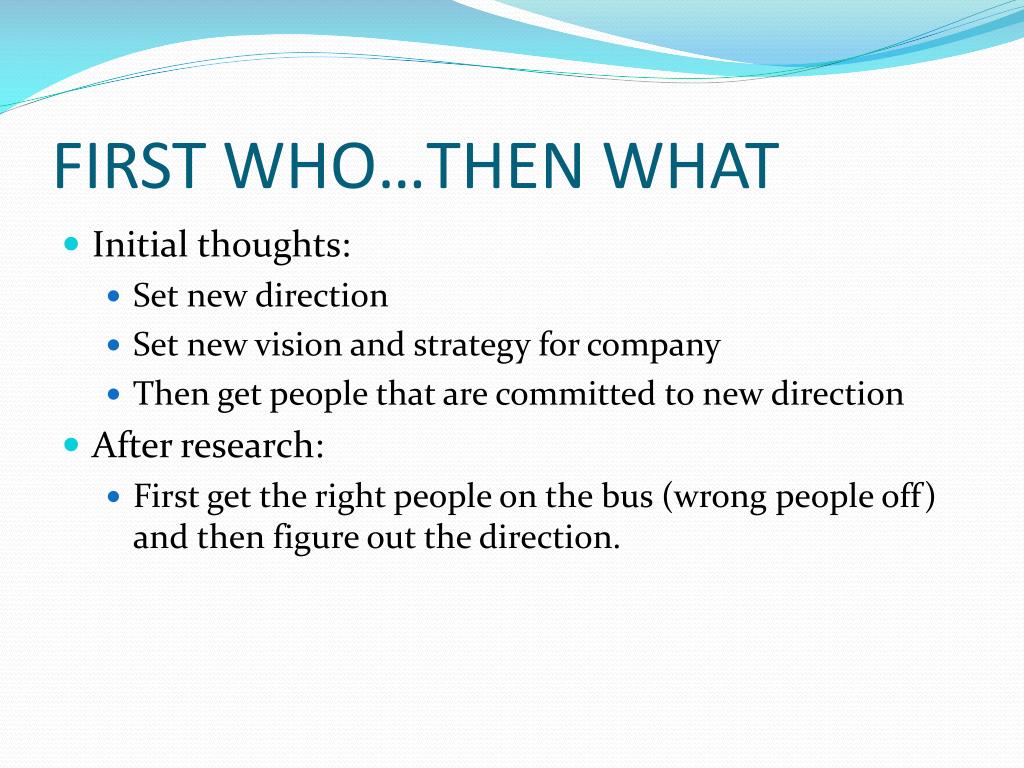 FIRST WHO…THEN WHAT

Initial thoughts:

Set new direction

Set new vision and strategy for company

Then get people that are committed to new direction

After research:

First get the right people on the bus (wrong people off) and then figure out the direction.